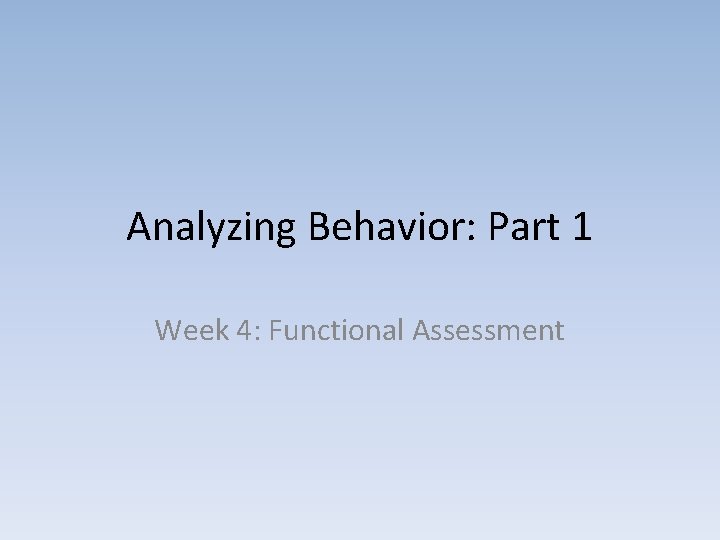 Analyzing Behavior: Part 1

Week 4: Functional Assessment